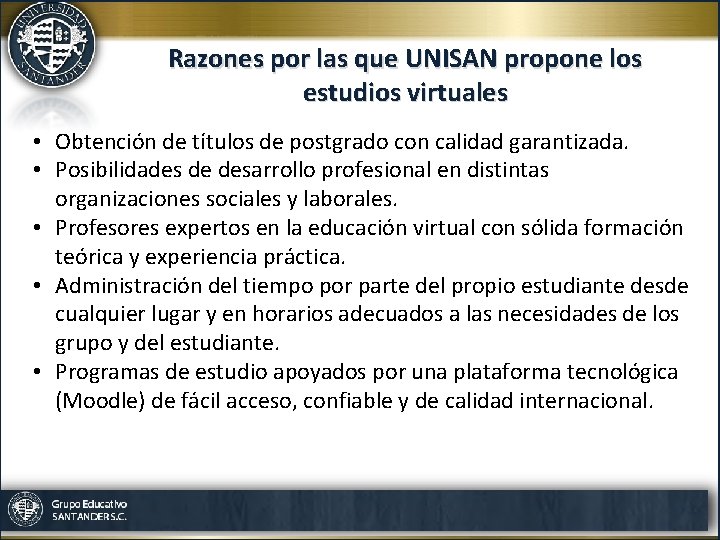 UNIVERSIDAD SANTANDER

Razones por las que UNISAN propone los estudios virtuales

• Obtención de títulos de postgrado con calidad garantizada.
• Posibilidades de desarrollo profesional en distintas organizaciones sociales y laborales.
• Profesores expertos en la educación virtual con sólida formación teórica y experiencia práctica.
• Administración del tiempo por parte del propio estudiante desde cualquier lugar y en horarios adecuados a las necesidades de los grupo y del estudiante.
• Programas de estudio apoyados por una plataforma tecnológica (Moodle) de fácil acceso, confiable y de calidad internacional.

Grupo Educativo
SANTANDER S.C.